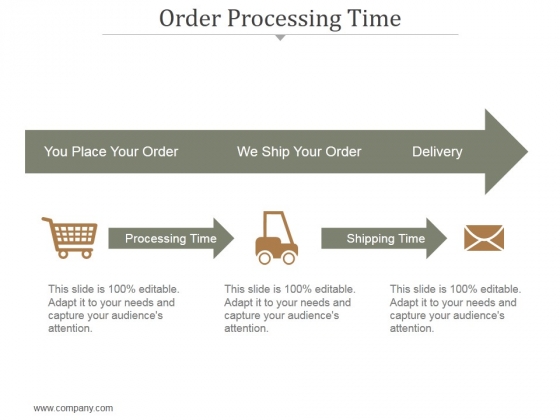 Order Processing Time

You Place Your Order

We Ship Your Order

Delivery

Processing Time

Shipping Time

This slide is 100% editable. Adapt it to your needs and capture your audience's attention.

This slide is 100% editable. Adapt it to your needs and capture your audience's attention.

This slide is 100% editable. Adapt it to your needs and capture your audience's attention.

www.company.com